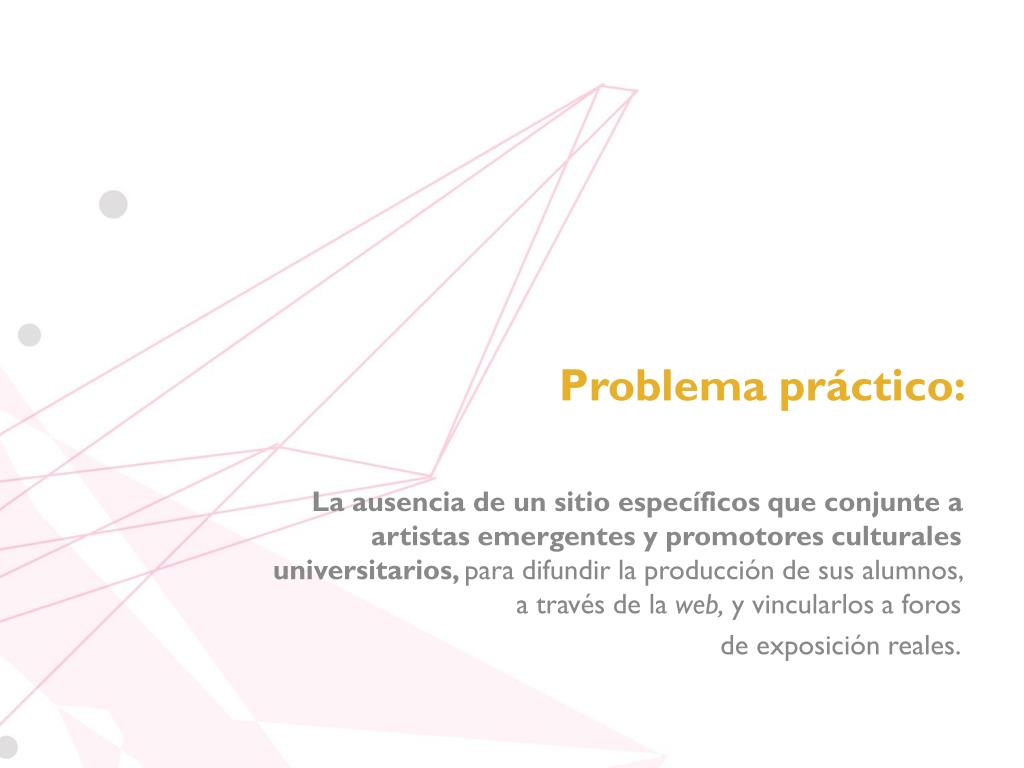 Problema práctico:

La ausencia de un sitio específicos que conjunte a artistas emergentes y promotores culturales universitarios, para difundir la producción de sus alumnos, a través de la web, y vincularlos a foros de exposición reales.